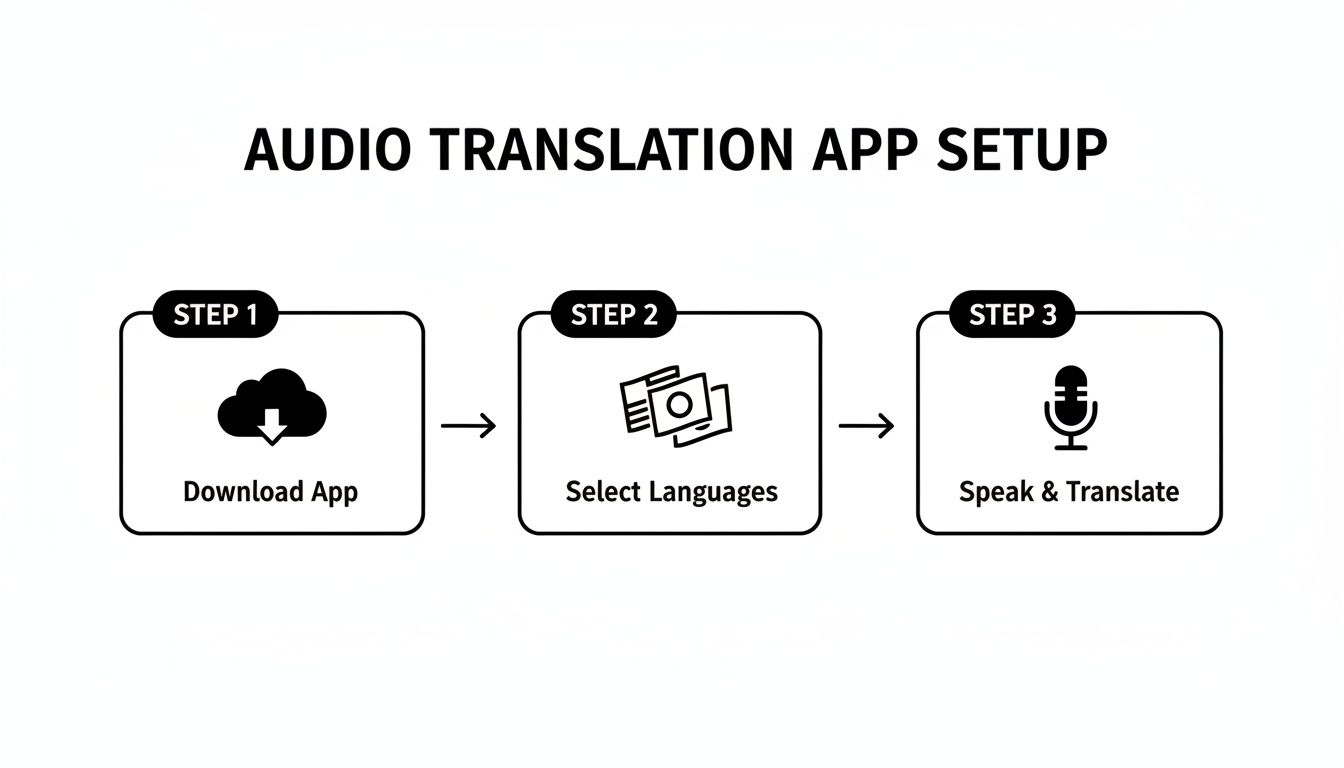 AUDIO TRANSLATION APP SETUP

STEP 1

Download App

STEP 2

Select Languages

STEP 3

Speak & Translate